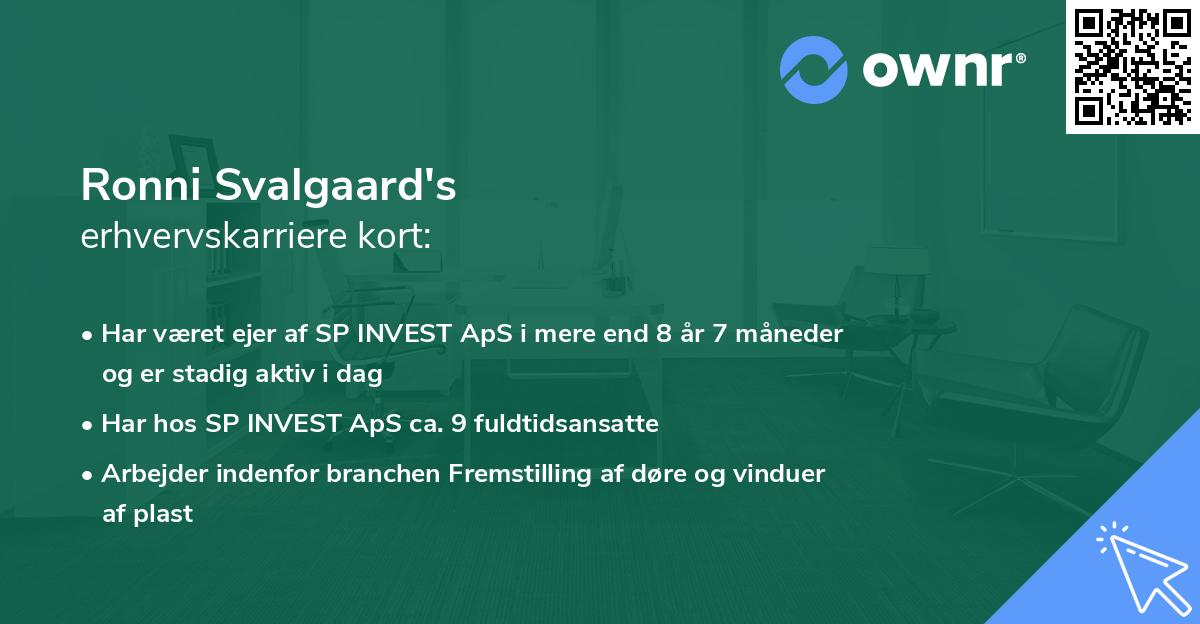 ownr®

Ronni Svalgaard's
erhvervskarriere kort:

• Har været ejer af SP INVEST ApS i mere end 8 år 7 måneder og er stadig aktiv i dag
• Har hos SP INVEST ApS ca. 9 fuldtidsansatte
• Arbejder indenfor branchen Fremstilling af døre og vinduer af plast